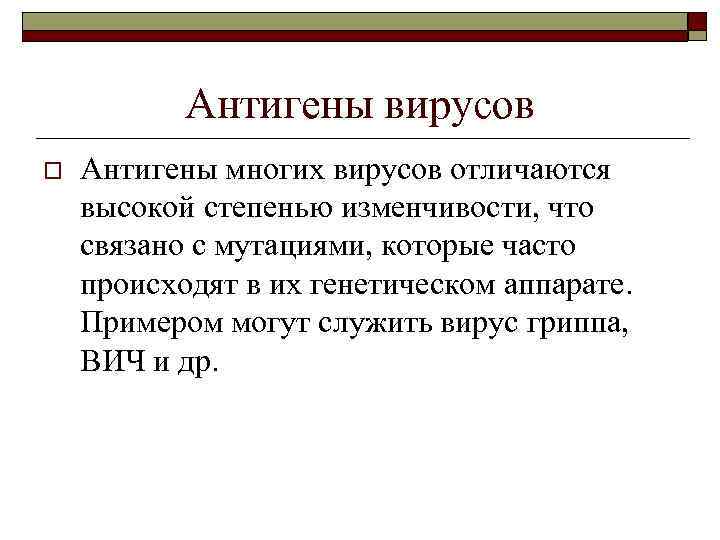 Антигены вирусов

Антигены многих вирусов отличаются высокой степенью изменчивости, что связано с мутациями, которые часто происходят в их генетическом аппарате. Примером могут служить вирус гриппа, ВИЧ и др.